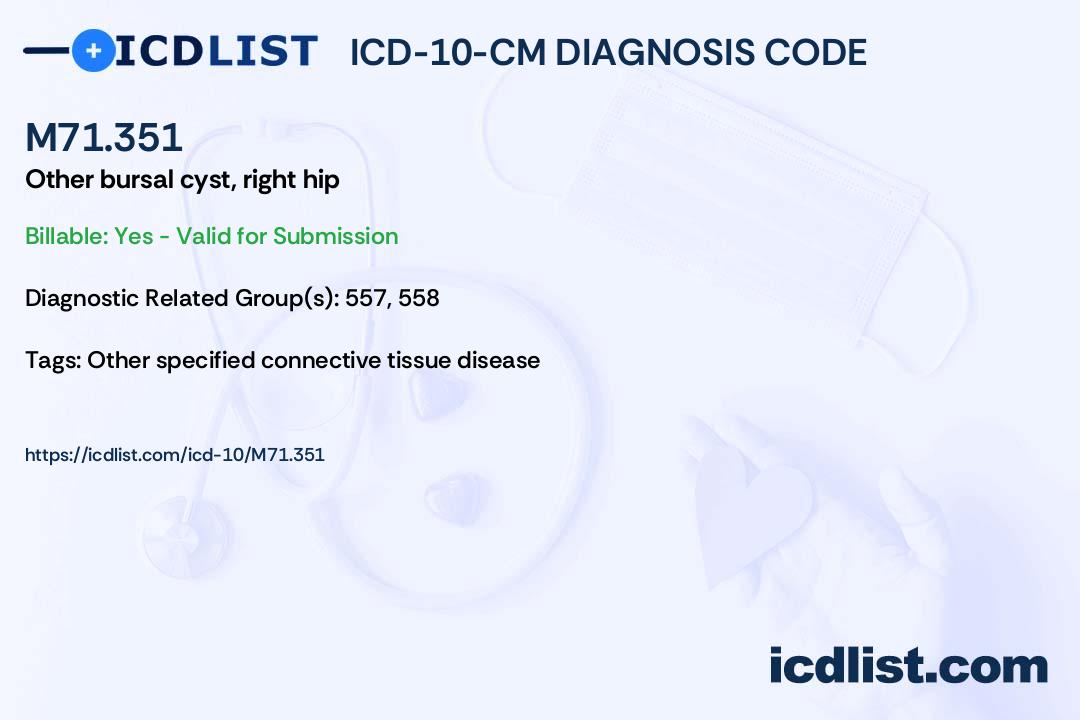 ICDLIST ICD-10-CM DIAGNOSIS CODE

M71.351

Other bursal cyst, right hip

Billable: Yes - Valid for Submission

Diagnostic Related Group(s): 557, 558

Tags: Other specified connective tissue disease

https://icdlist.com/icd-10/M71.351

icdlist.com